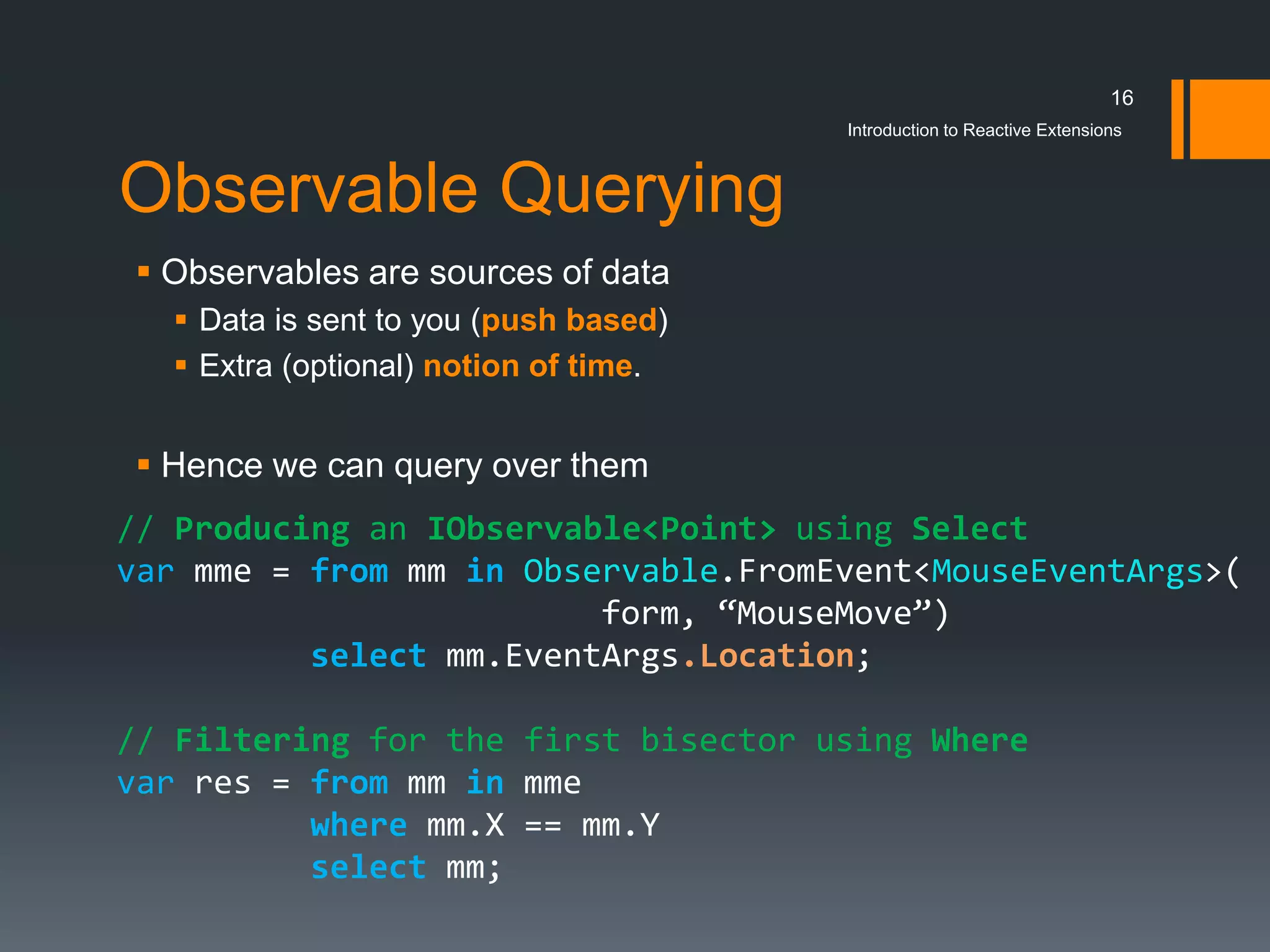 16

Introduction to Reactive Extensions

Observable Querying

▪ Observables are sources of data
▪ Data is sent to you (push based)
▪ Extra (optional) notion of time.

▪ Hence we can query over them

// Producing an IObservable<Point> using Select
var mme = from mm in Observable.FromEvent<MouseEventArgs>(
form, “MouseMove”)
select mm.EventArgs.Location;

// Filtering for the first bisector using Where
var res = from mm in mme
where mm.X == mm.Y
select mm;